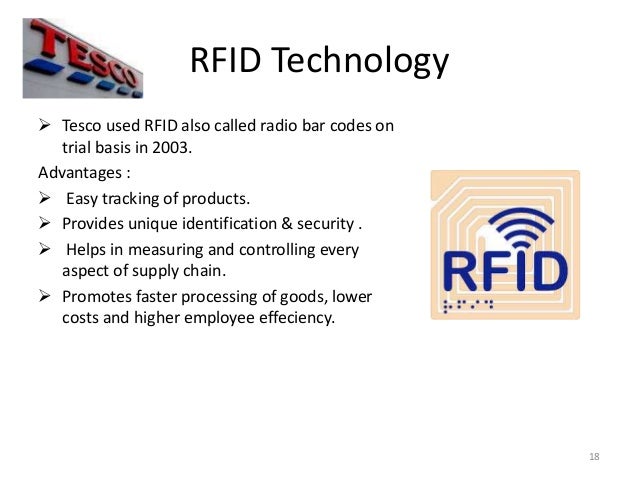 TESCO

RFID Technology

➢ Tesco used RFID also called radio bar codes on trial basis in 2003.

Advantages :

➢ Easy tracking of products.

➢ Provides unique identification & security .

➢ Helps in measuring and controlling every aspect of supply chain.

➢ Promotes faster processing of goods, lower costs and higher employee effeciency.

RFID

18